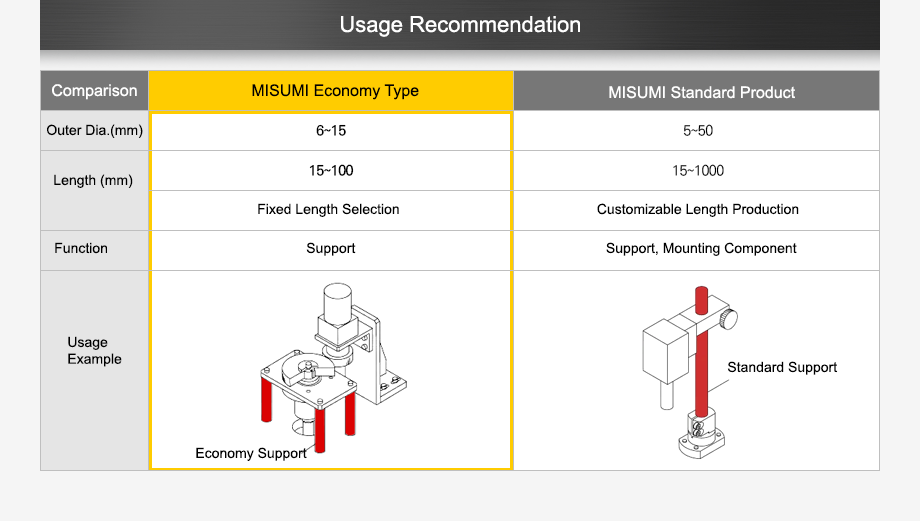 Usage Recommendation

| Comparison | MISUMI Economy Type | MISUMI Standard Product |
|---|---|---|
| Outer Dia.(mm) | 6~15 | 5~50 |
| Length (mm) | 15~100 | 15~1000 |
| | Fixed Length Selection | Customizable Length Production |
| Function | Support | Support, Mounting Component |
| Usage Example | Economy Support | Standard Support |